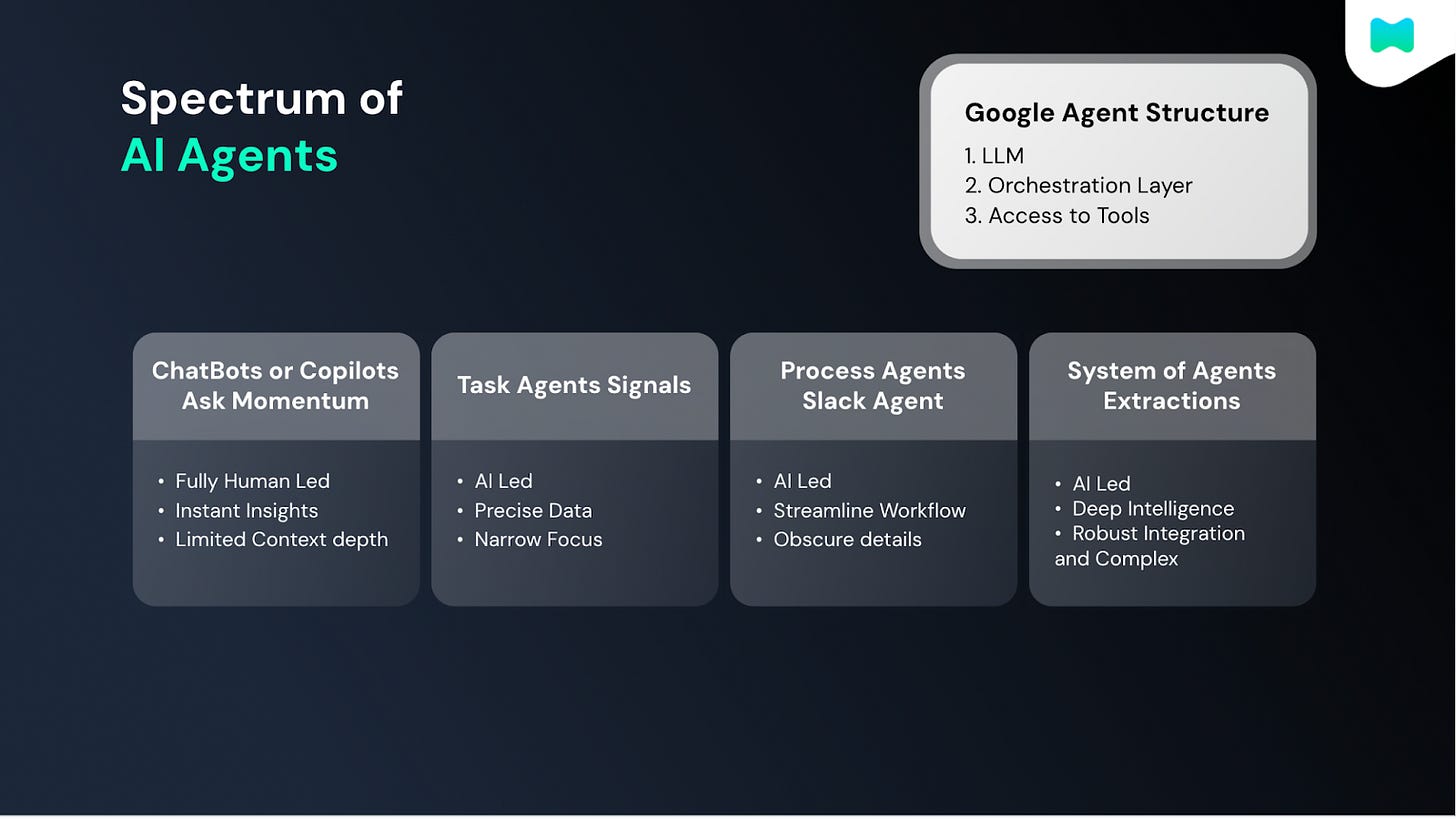 Spectrum of
AI Agents

Google Agent Structure

1. LLM
2. Orchestration Layer
3. Access to Tools

ChatBots or Copilots
Ask Momentum

• Fully Human Led
• Instant Insights
• Limited Context depth

Task Agents Signals

• AI Led
• Precise Data
• Narrow Focus

Process Agents
Slack Agent

• AI Led
• Streamline Workflow
• Obscure details

System of Agents
Extractions

• AI Led
• Deep Intelligence
• Robust Integration and Complex